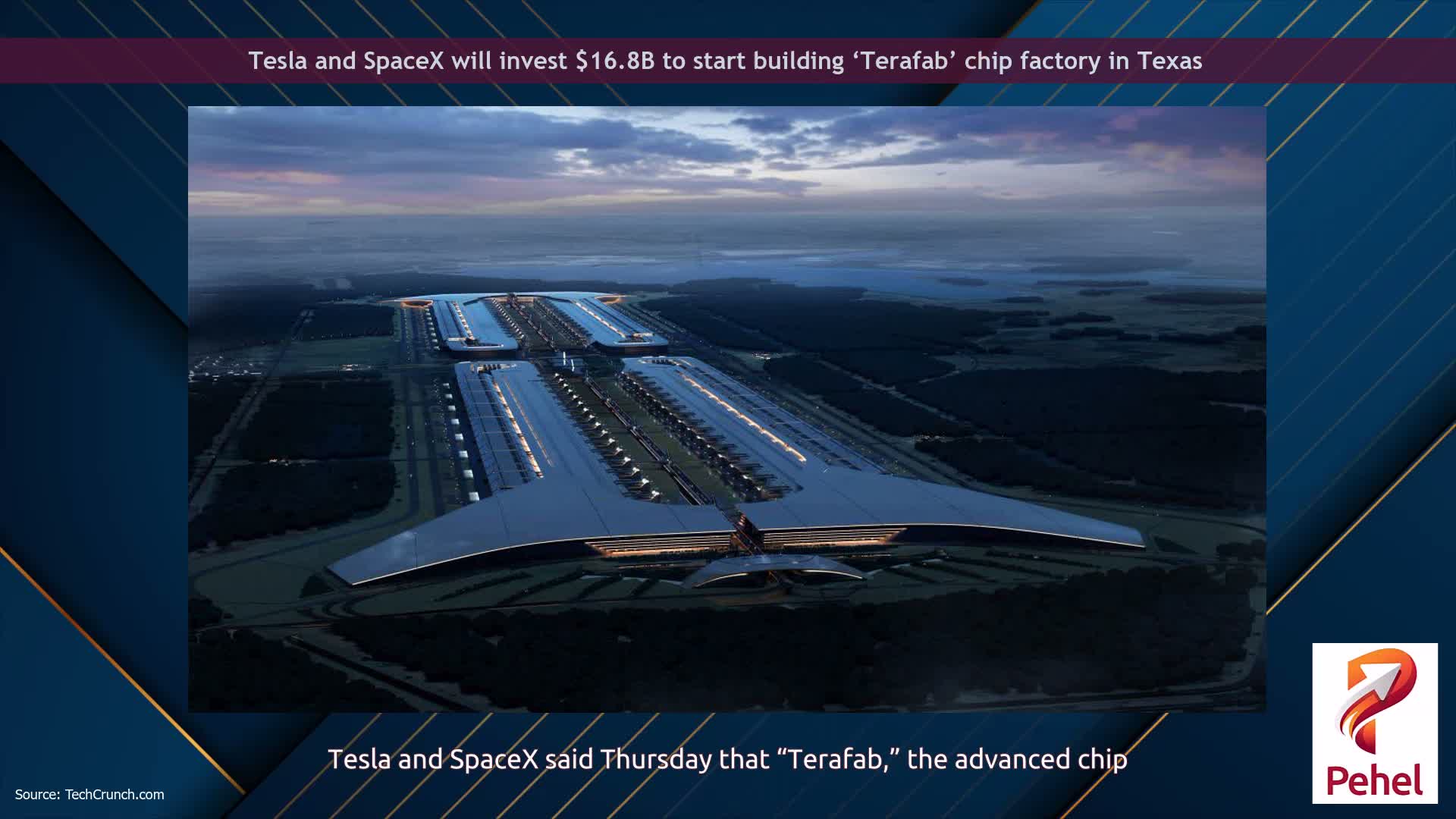 Tesla and SpaceX will invest $16.8B to start building ‘Terafab’ chip factory in Texas

Tesla and SpaceX said Thursday that “Terafab,” the advanced chip

Source: TechCrunch.com

Pehel